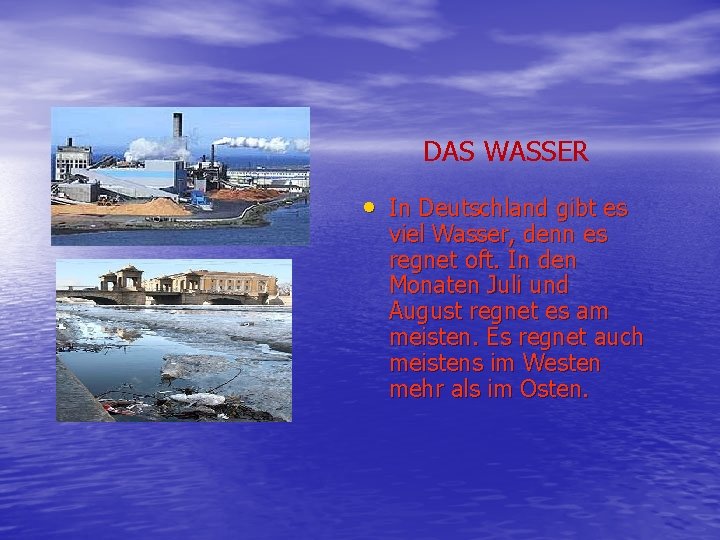 DAS WASSER

• In Deutschland gibt es viel Wasser, denn es regnet oft. In den Monaten Juli und August regnet es am meisten. Es regnet auch meistens im Westen mehr als im Osten.